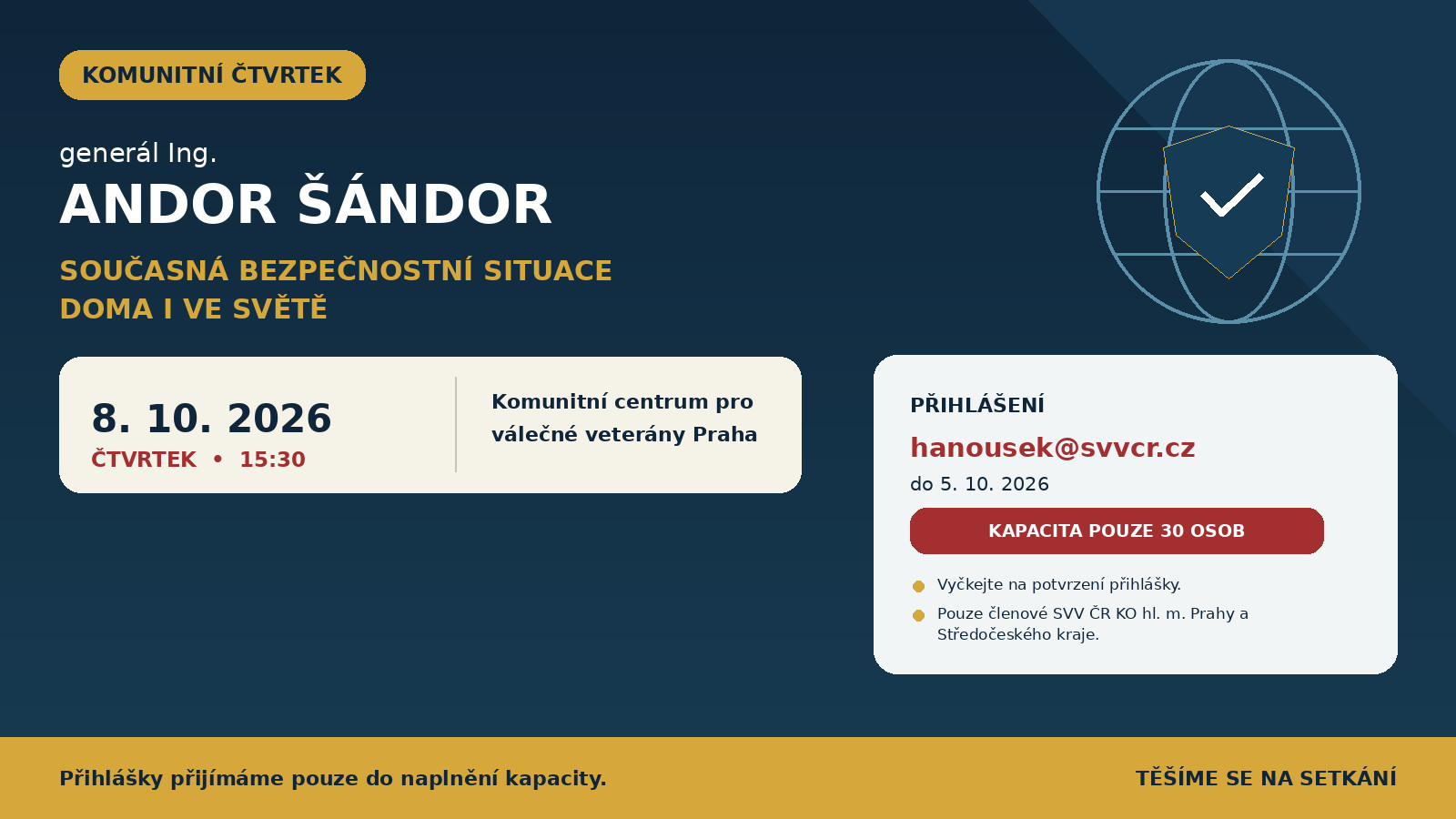 KOMUNITNÍ ČTVRTEK

generál Ing.
ANDOR ŠÁNDOR

SOUČASNÁ BEZPEČNOSTNÍ SITUACE DOMA I VE SVĚTĚ

8. 10. 2026
ČTVRTEK • 15:30

Komunitní centrum pro válečné veterány Praha

PŘIHLÁŠENÍ
hanousek@svvcr.cz
do 5. 10. 2026

KAPACITA POUZE 30 OSOB

Vyčkejte na potvrzení přihlášky.
Pouze členové SVV ČR KO hl. m. Prahy a Středočeského kraje.

Přihlášky přijímáme pouze do naplnění kapacity.

TĚŠÍME SE NA SETKÁNÍ